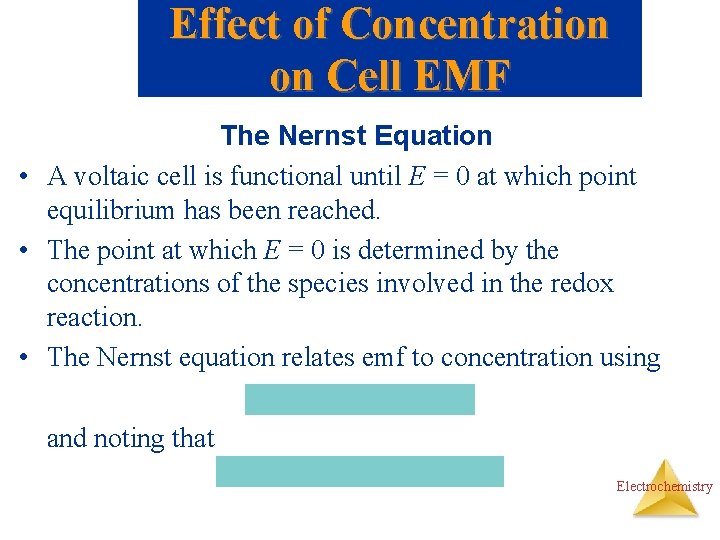 Effect of Concentration on Cell EMF

The Nernst Equation

• A voltaic cell is functional until $E = 0$ at which point equilibrium has been reached.

• The point at which $E = 0$ is determined by the concentrations of the species involved in the redox reaction.

• The Nernst equation relates emf to concentration using

and noting that

Electrochemistry